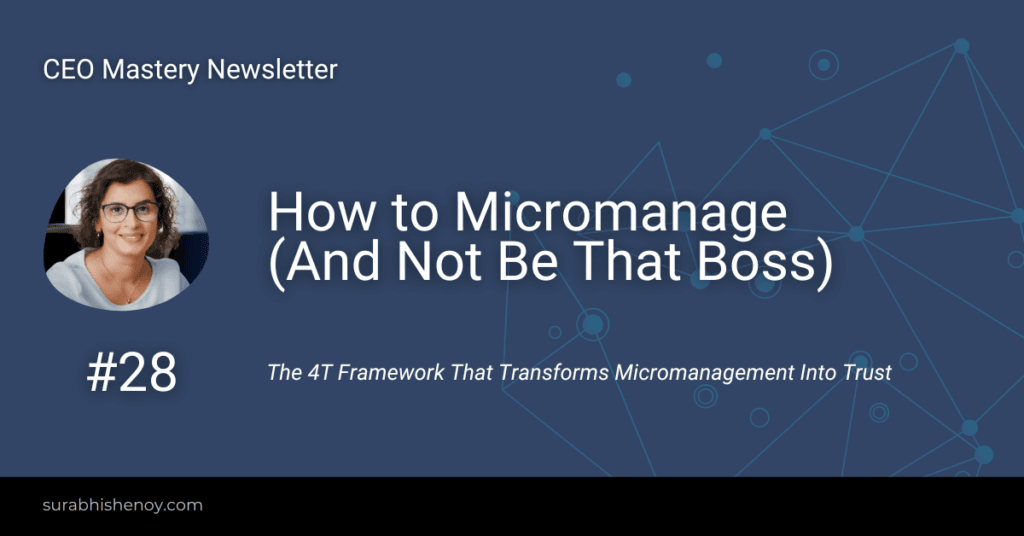 CEO Mastery Newsletter

How to Micromanage (And Not Be That Boss)

#28

The 4T Framework That Transforms Micromanagement Into Trust

surabhishenoy.com